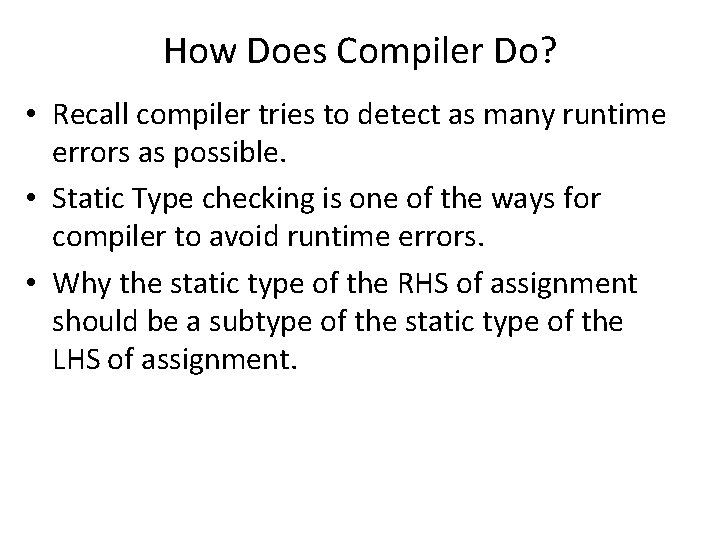 How Does Compiler Do?

• Recall compiler tries to detect as many runtime errors as possible.

• Static Type checking is one of the ways for compiler to avoid runtime errors.

• Why the static type of the RHS of assignment should be a subtype of the static type of the LHS of assignment.